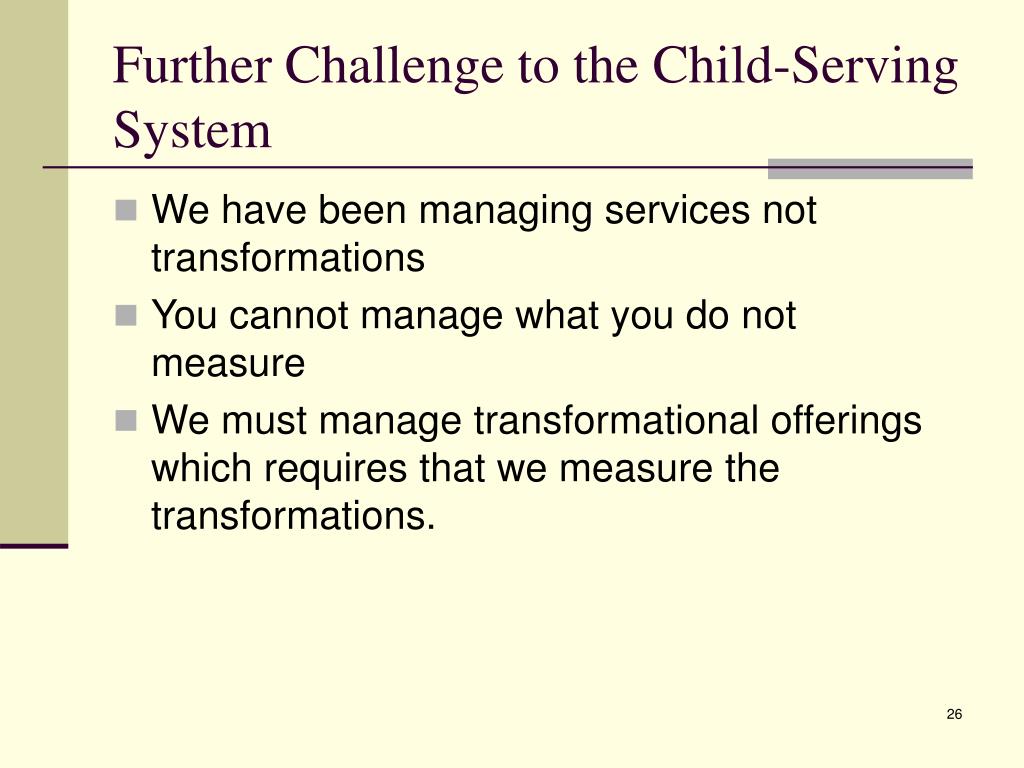 Further Challenge to the Child-Serving System

- We have been managing services not transformations
- You cannot manage what you do not measure
- We must manage transformational offerings which requires that we measure the transformations.

26